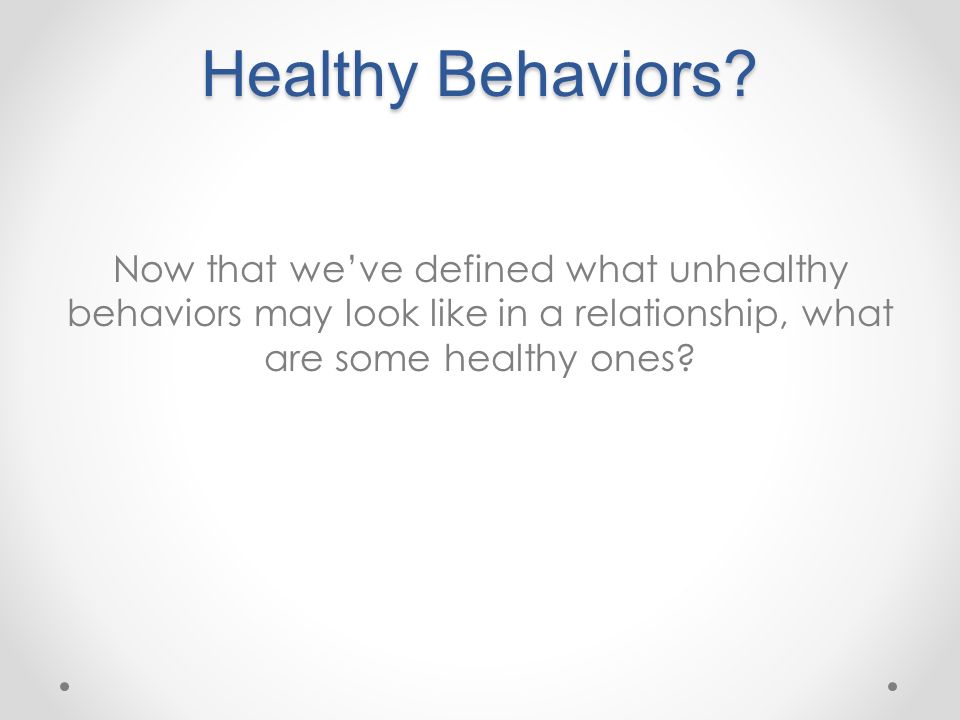 Healthy Behaviors?

Now that we've defined what unhealthy behaviors may look like in a relationship, what are some healthy ones?